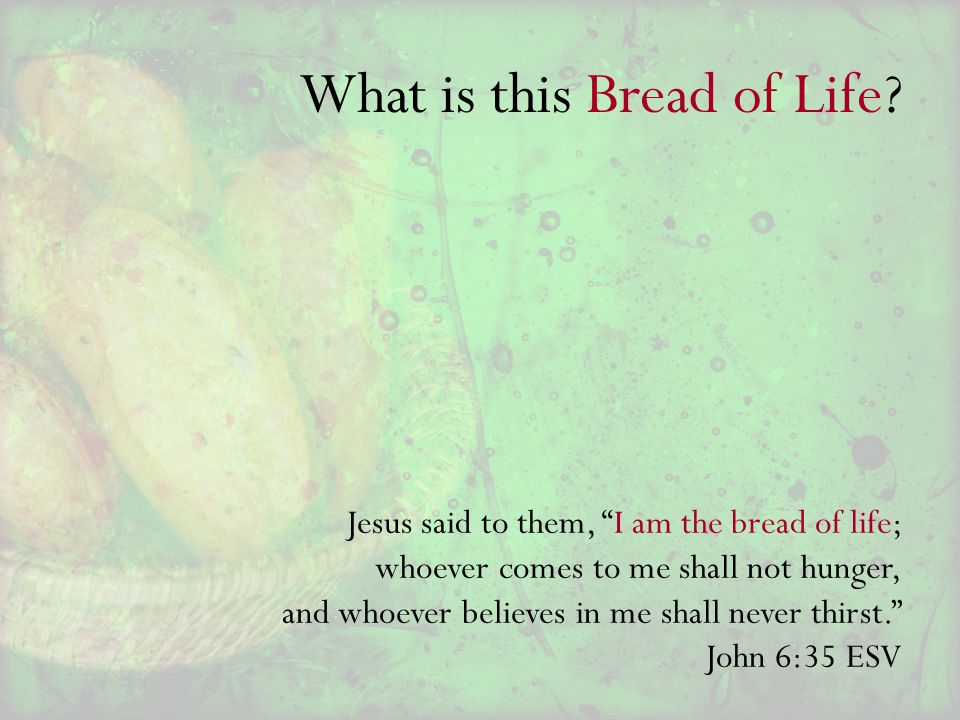 What is this Bread of Life?

Jesus said to them, “I am the bread of life; whoever comes to me shall not hunger, and whoever believes in me shall never thirst.”
John 6:35 ESV